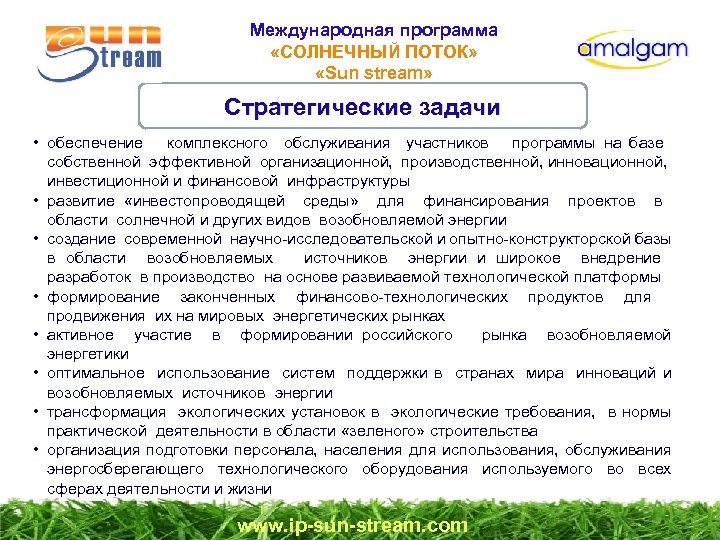 Sun Stream

Международная программа
«СОЛНЕЧНЫЙ ПОТОК»
«Sun stream»

amalgam

Стратегические задачи

• обеспечение комплексного обслуживания участников программы на базе собственной эффективной организационной, производственной, инновационной, инвестиционной и финансовой инфраструктуры
• развитие «инвестопроводящей среды» для финансирования проектов в области солнечной и других видов возобновляемой энергии
• создание современной научно-исследовательской и опытно-конструкторской базы в области возобновляемых источников энергии и широкое внедрение разработок в производство на основе развиваемой технологической платформы
• формирование законченных финансово-технологических продуктов для продвижения их на мировых энергетических рынках
• активное участие в формировании российского рынка возобновляемой энергетики
• оптимальное использование систем поддержки в странах мира инноваций и возобновляемых источников энергии
• трансформация экологических установок в экологические требования, в нормы практической деятельности в области «зеленого» строительства
• организация подготовки персонала, населения для использования, обслуживания энергосберегающего технологического оборудования используемого во всех сферах деятельности и жизни

www.ip-sun-stream.com